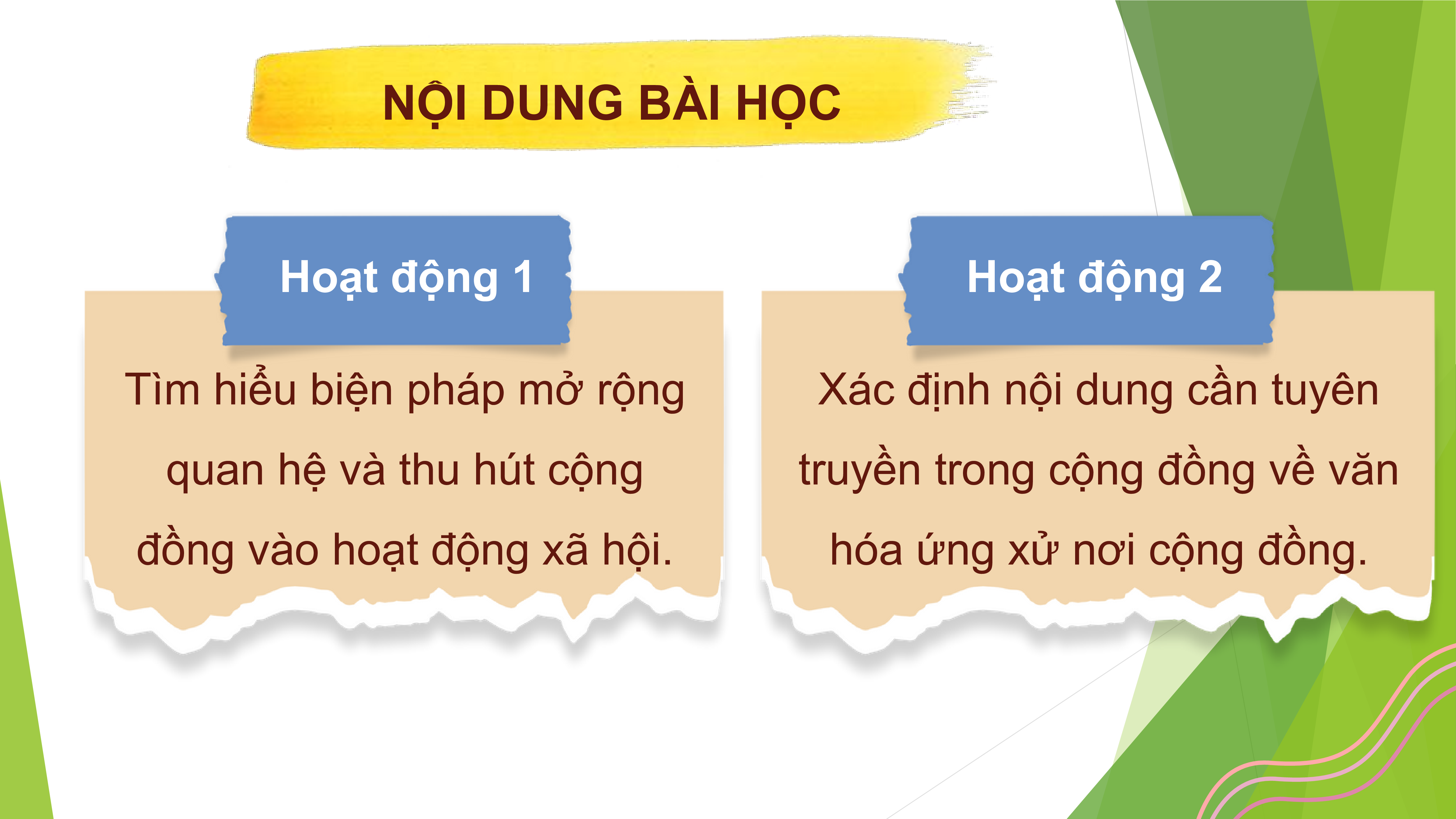 NỘI DUNG BÀI HỌC

Hoạt động 1

Tìm hiểu biện pháp mở rộng quan hệ và thu hút cộng đồng vào hoạt động xã hội.

Hoạt động 2

Xác định nội dung cần tuyên truyền trong cộng đồng về văn hóa ứng xử nơi cộng đồng.